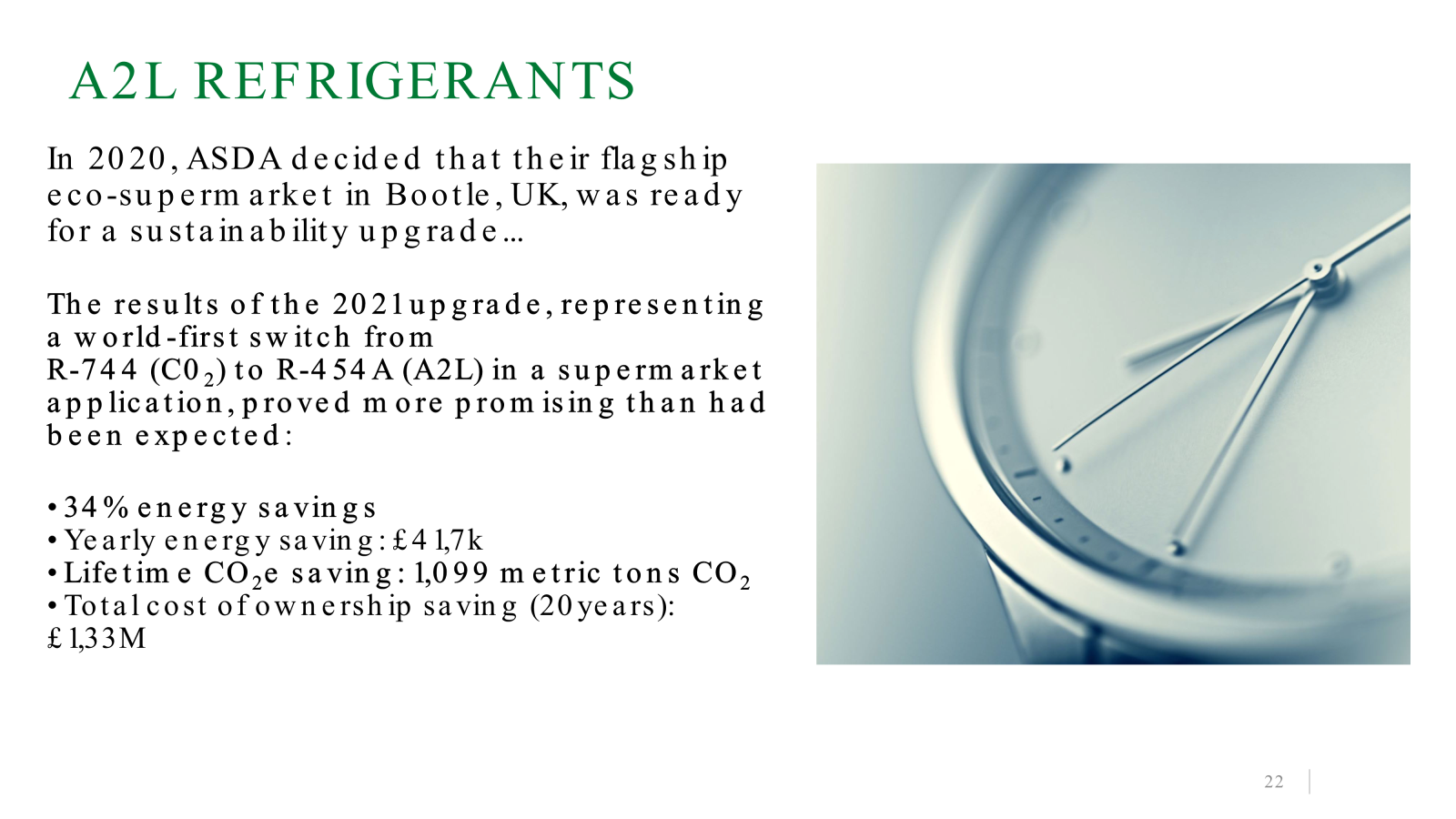 A2L REFRIGERANTS

In 2020, ASDA decided that their flagship eco-supermarket in Bootle, UK, was ready for a sustainability upgrade…

The results of the 2021 upgrade, representing a world-first switch from R-744 ($C0_2$) to R-454A (A2L) in a supermarket application, proved more promising than had been expected:

• 34% energy savings
• Yearly energy saving: £41,7k
• Lifetime $CO_2$e saving: 1,099 metric tons $CO_2$
• Total cost of ownership saving (20 years): £1,33M

22